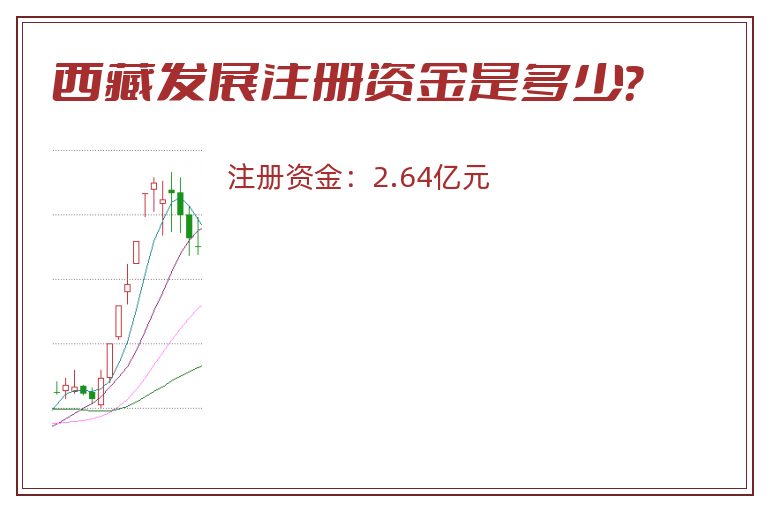 西藏发展注册资金是多少?

注册资金：2.64亿元